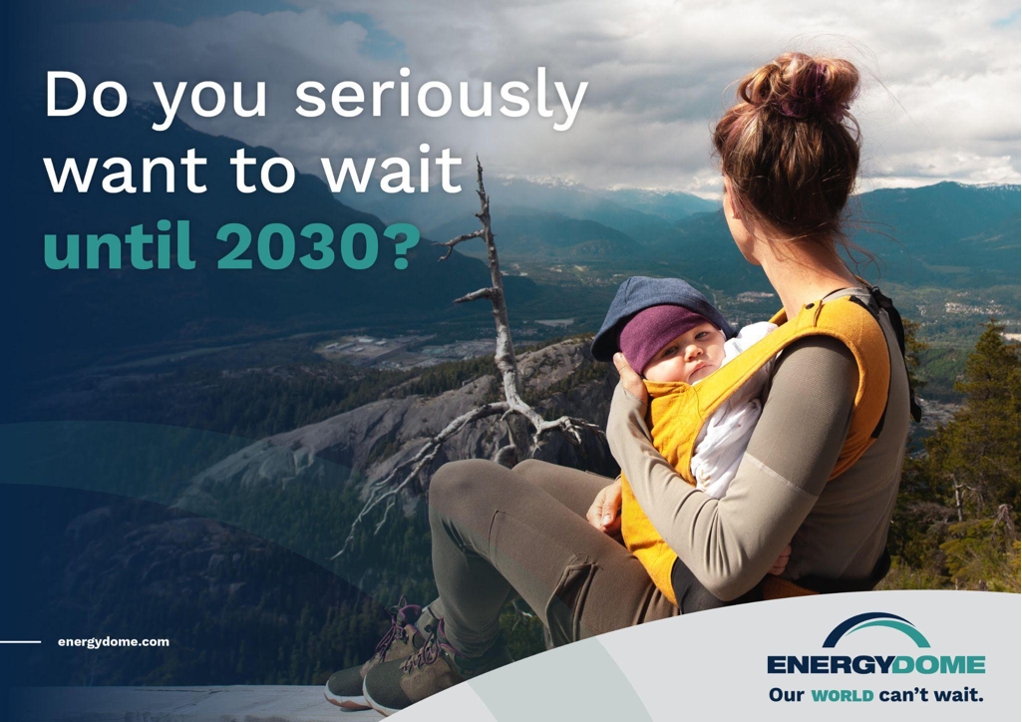 Do you seriously want to wait until 2030?

energydome.com

ENERGYDOME
Our WORLD can't wait.